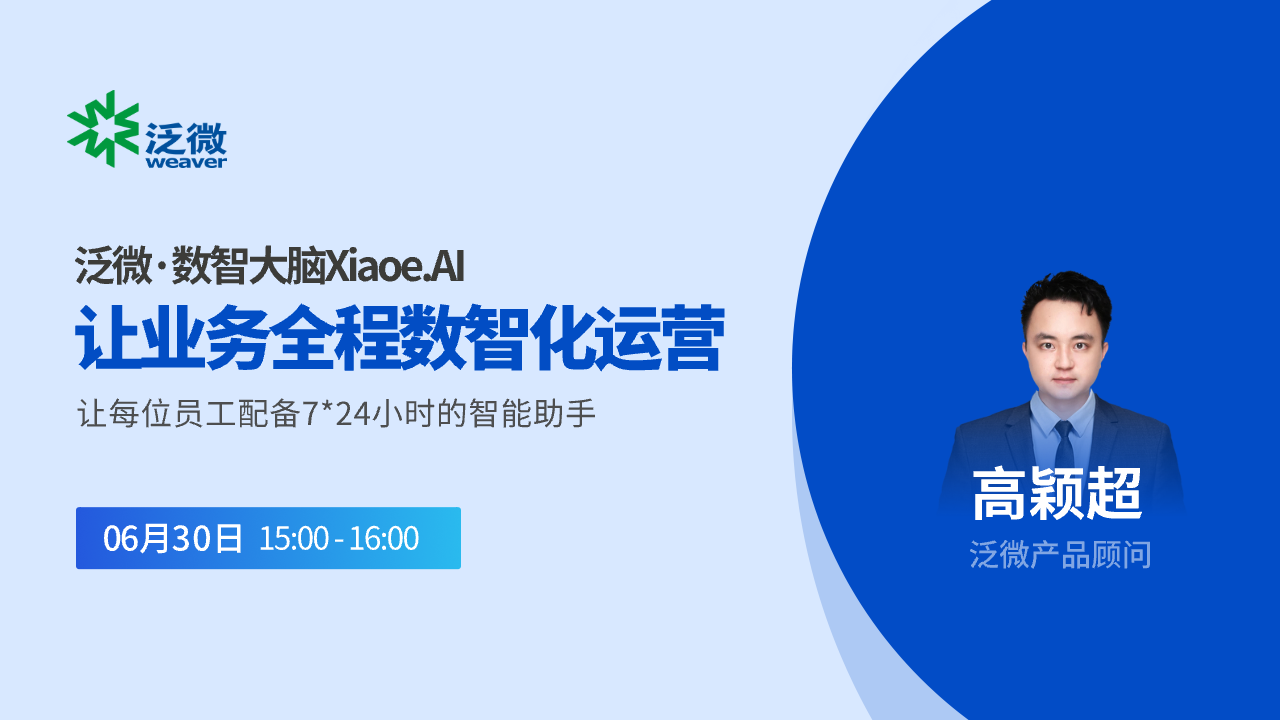 泛微
weaver

泛微·数智大脑Xiaoe.AI
让业务全程数智化运营
让每位员工配备7*24小时的智能助手

06月30日 15:00 - 16:00

高颖超
泛微产品顾问